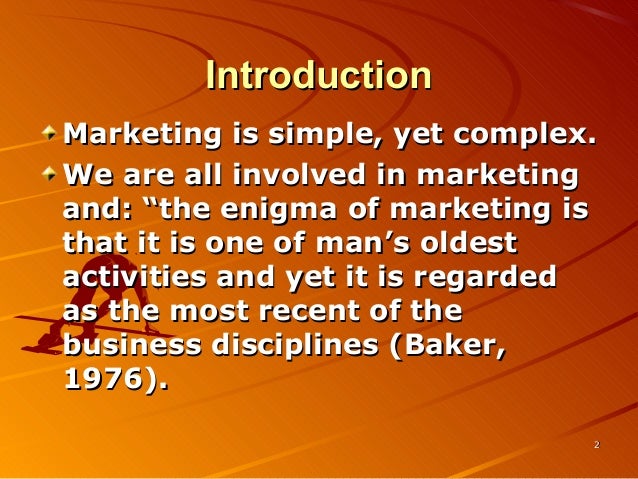 Introduction

Marketing is simple, yet complex.

We are all involved in marketing and: “the enigma of marketing is that it is one of man’s oldest activities and yet it is regarded as the most recent of the business disciplines (Baker, 1976).

2